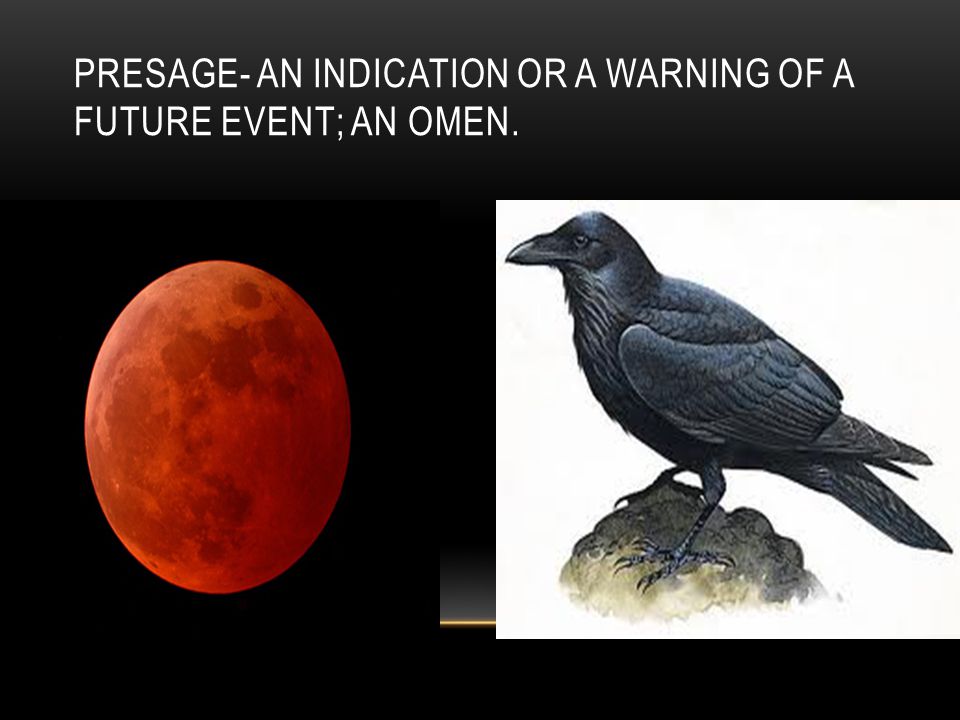 PRESAGE- AN INDICATION OR A WARNING OF A FUTURE EVENT; AN OMEN.